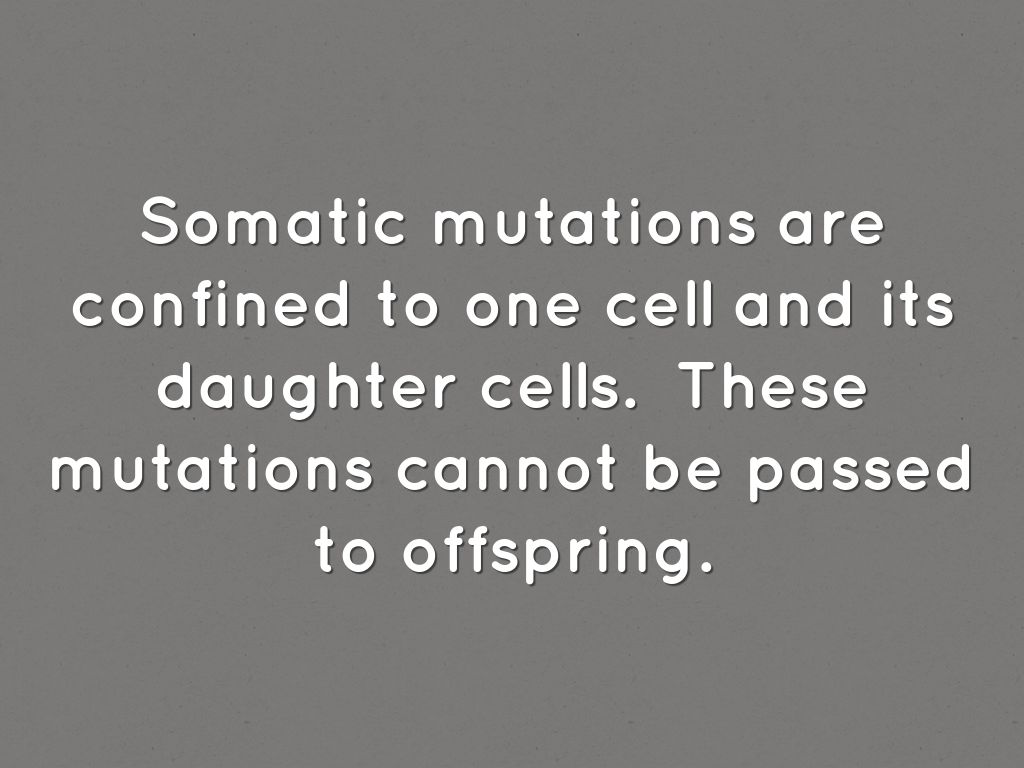 Somatic mutations are confined to one cell and its daughter cells. These mutations cannot be passed to offspring.